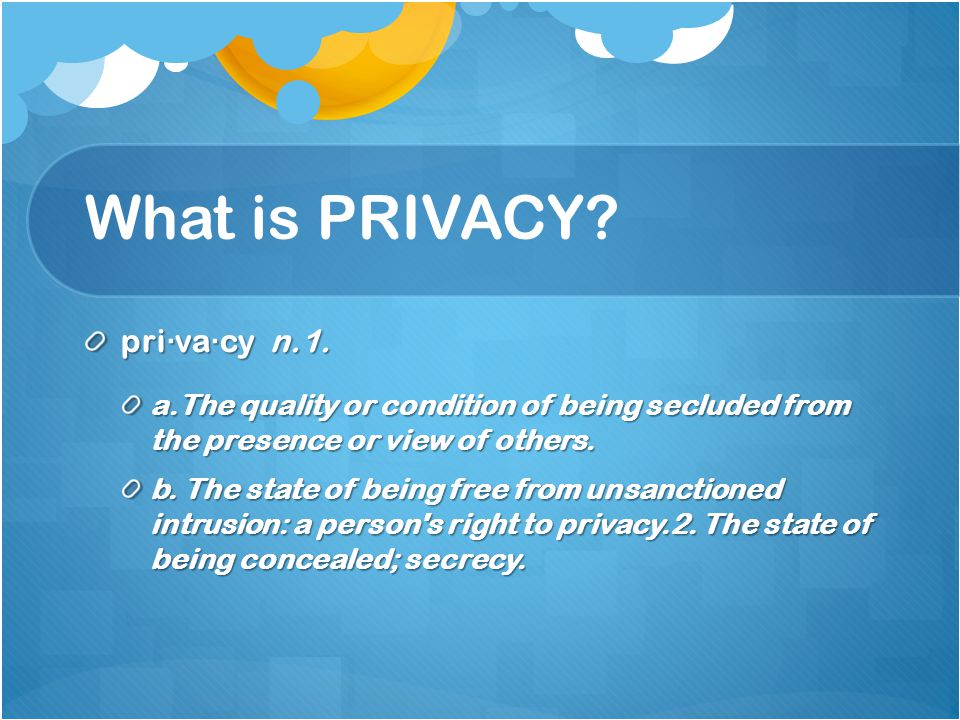 What is PRIVACY?

pri·va·cy n.1.

a.The quality or condition of being secluded from the presence or view of others.

b. The state of being free from unsanctioned intrusion: a person's right to privacy.2. The state of being concealed; secrecy.